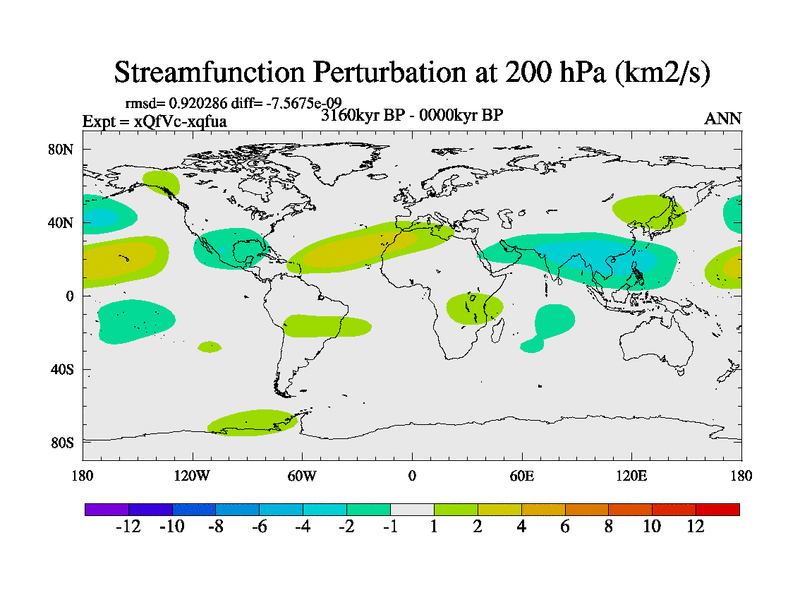 Streamfunction Perturbation at 200 hPa (km2/s)

rmsd= 0.920286 diff= -7.5675e-09
Expt = xQfVc-xqfua
3160kyr BP - 0000kyr BP
ANN

80N
40N
0
40S
80S

180
120W
60W
0
60E
120E
180

-12
-10
-8
-6
-4
-2
-1
1
2
4
6
8
10
12